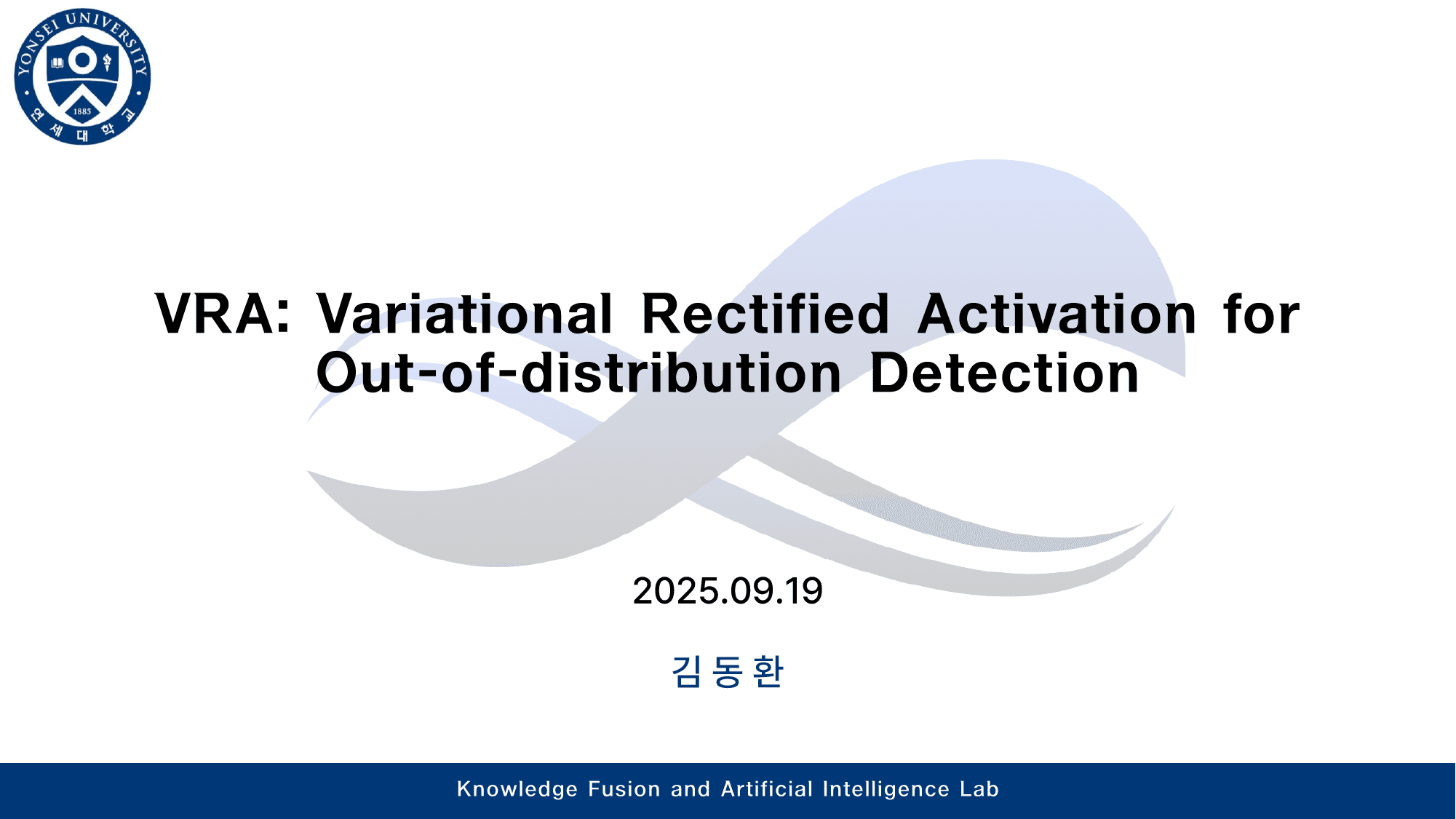 YONSEI UNIVERSITY
1885
연세대학교

VRA: Variational Rectified Activation for Out-of-distribution Detection

2025.09.19

김동환

Knowledge Fusion and Artificial Intelligence Lab